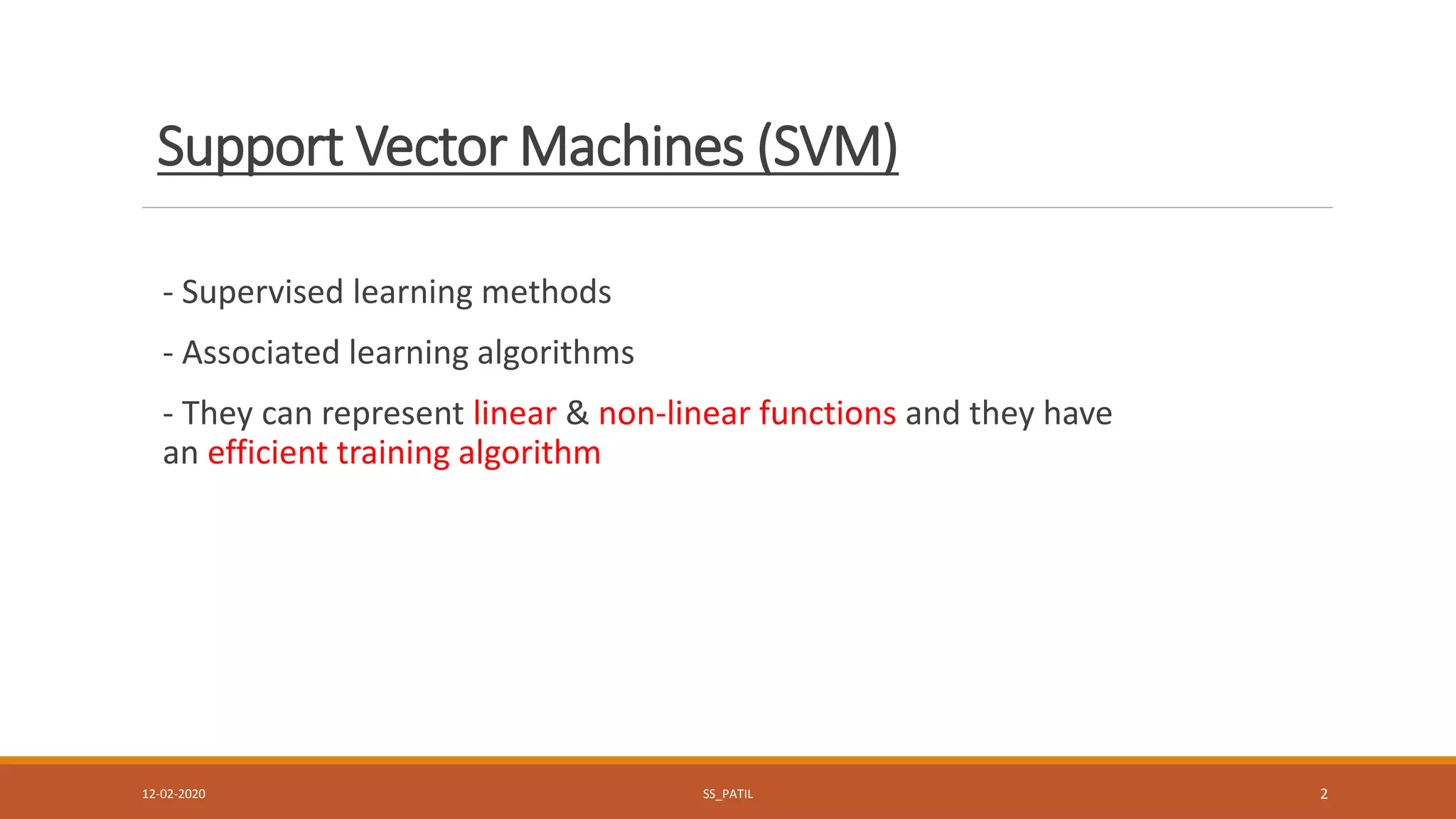 Support Vector Machines (SVM)

- Supervised learning methods

- Associated learning algorithms

- They can represent linear & non-linear functions and they have an efficient training algorithm

12-02-2020

SS_PATIL

2